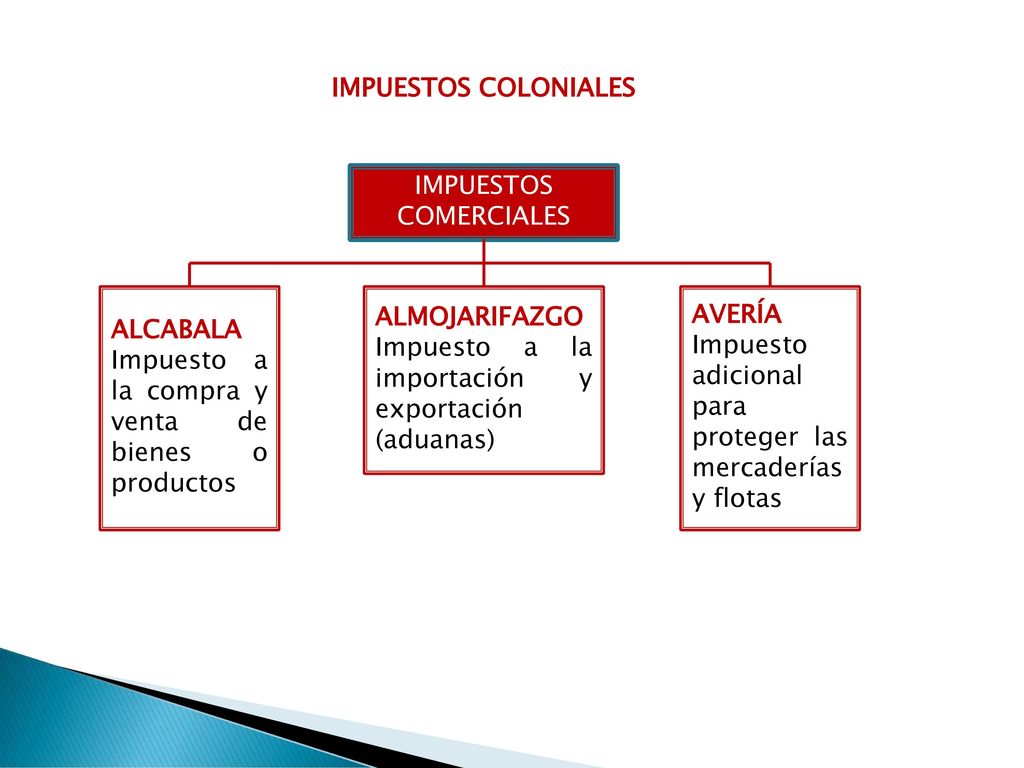 IMPUESTOS COLONIALES

IMPUESTOS COMERCIALES

ALCABALA
Impuesto a la compra y venta de bienes o productos

ALMOJARIFAZGO
Impuesto a la importación y exportación (aduanas)

AVERÍA
Impuesto adicional para proteger las mercaderías y flotas